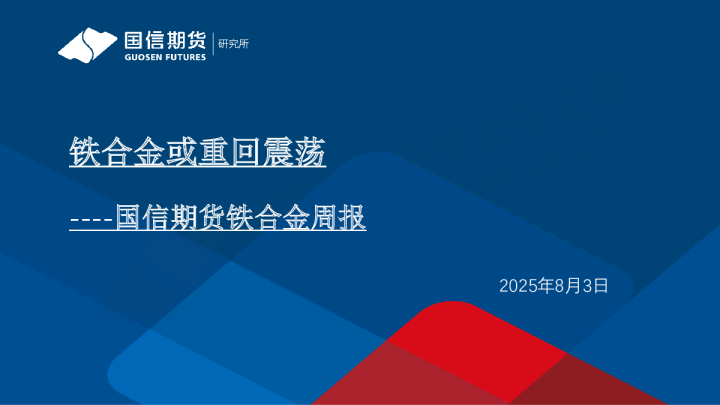 国信期货
GUOSEN FUTURES
研究所

铁合金或重回震荡

----国信期货铁合金周报

2025年8月3日